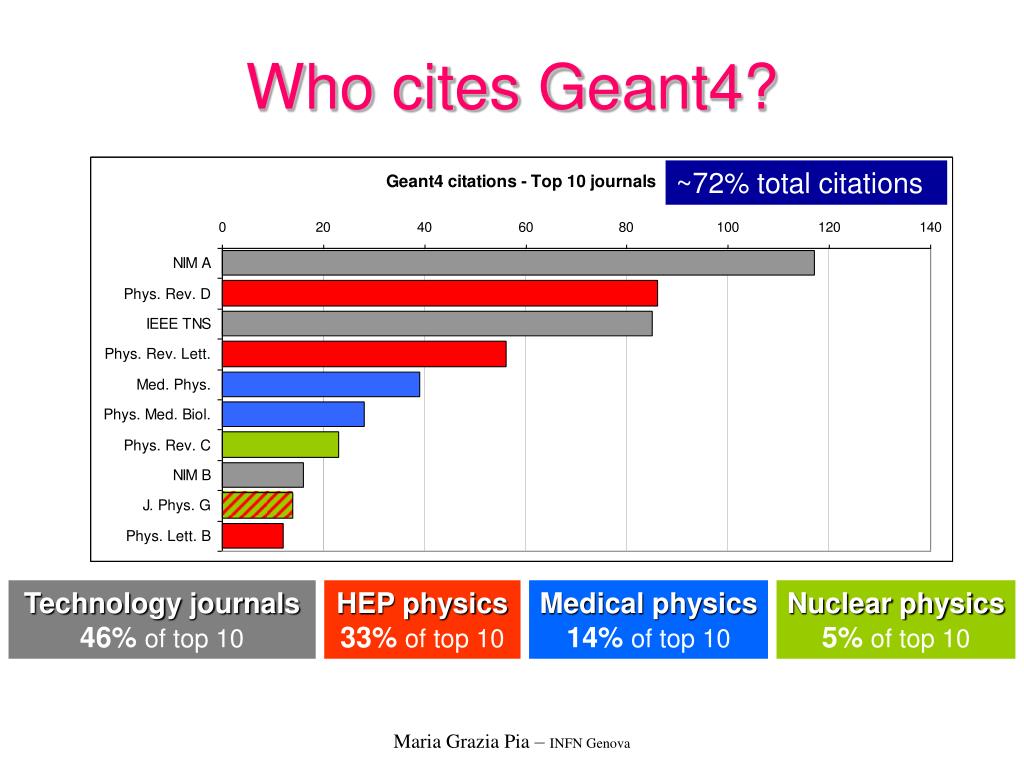 Who cites Geant4?

Geant4 citations - Top 10 journals

~72% total citations

0 20 40 60 80 100 120 140

NIM A
Phys. Rev. D
IEEE TNS
Phys. Rev. Lett.
Med. Phys.
Phys. Med. Biol.
Phys. Rev. C
NIM B
J. Phys. G
Phys. Lett. B

Technology journals
46% of top 10

HEP physics
33% of top 10

Medical physics
14% of top 10

Nuclear physics
5% of top 10

Maria Grazia Pia – INFN Genova